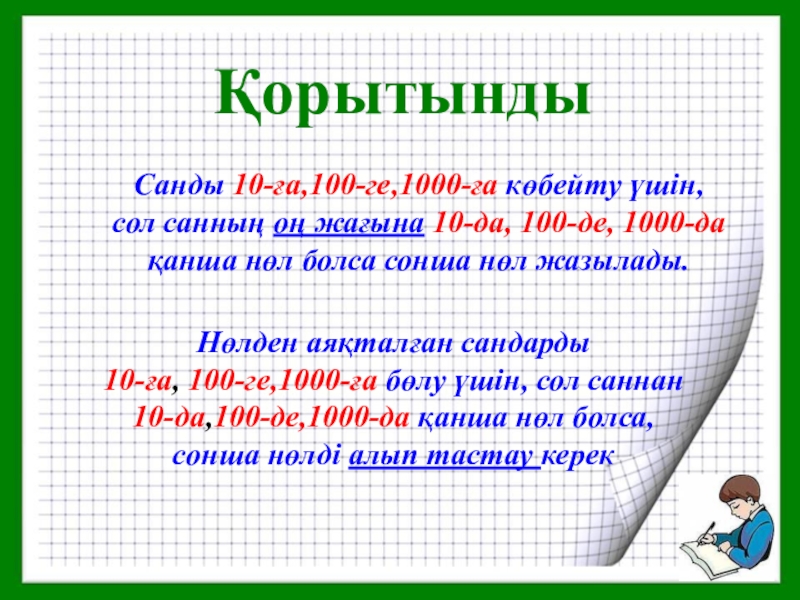 Қорытынды

Санды 10-ға,100-ге,1000-ға көбейту үшін, сол санның оң жағына 10-да, 100-де, 1000-да қанша нөл болса сонша нөл жазылады.

Нөлден аяқталған сандарды 10-ға, 100-ге,1000-ға бөлу үшін, сол саннан 10-да,100-де,1000-да қанша нөл болса, сонша нөлді алып тастау керек